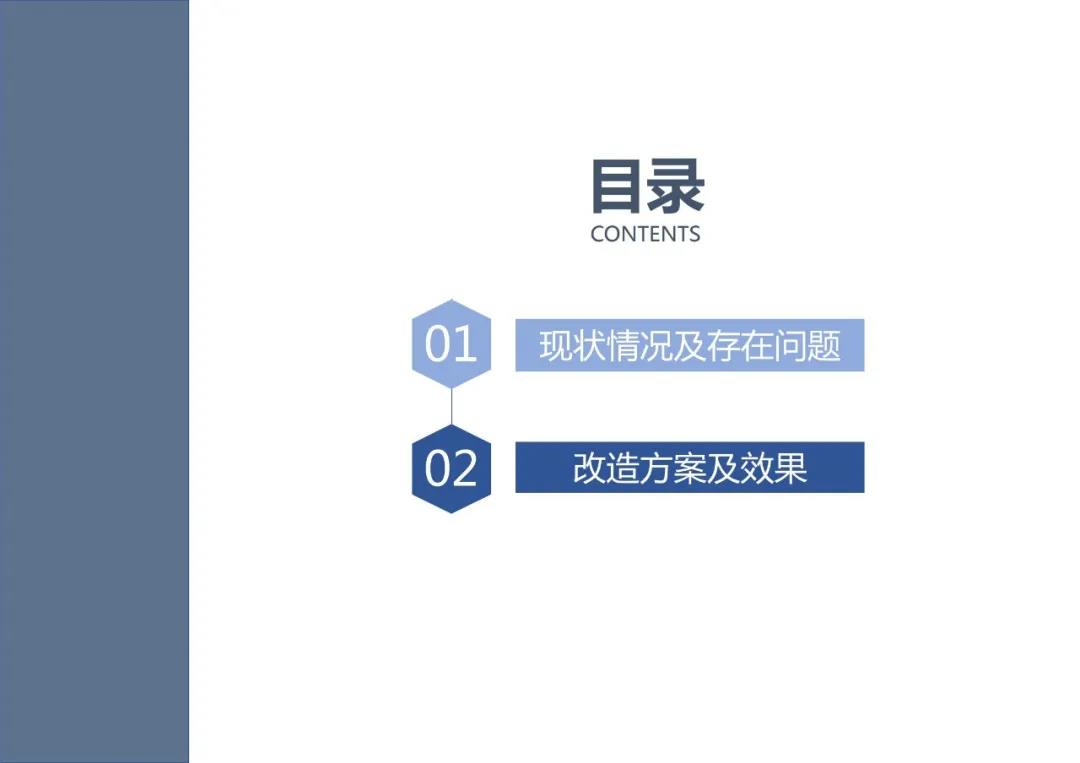 目录
CONTENTS

01 现状情况及存在问题

02 改造方案及效果